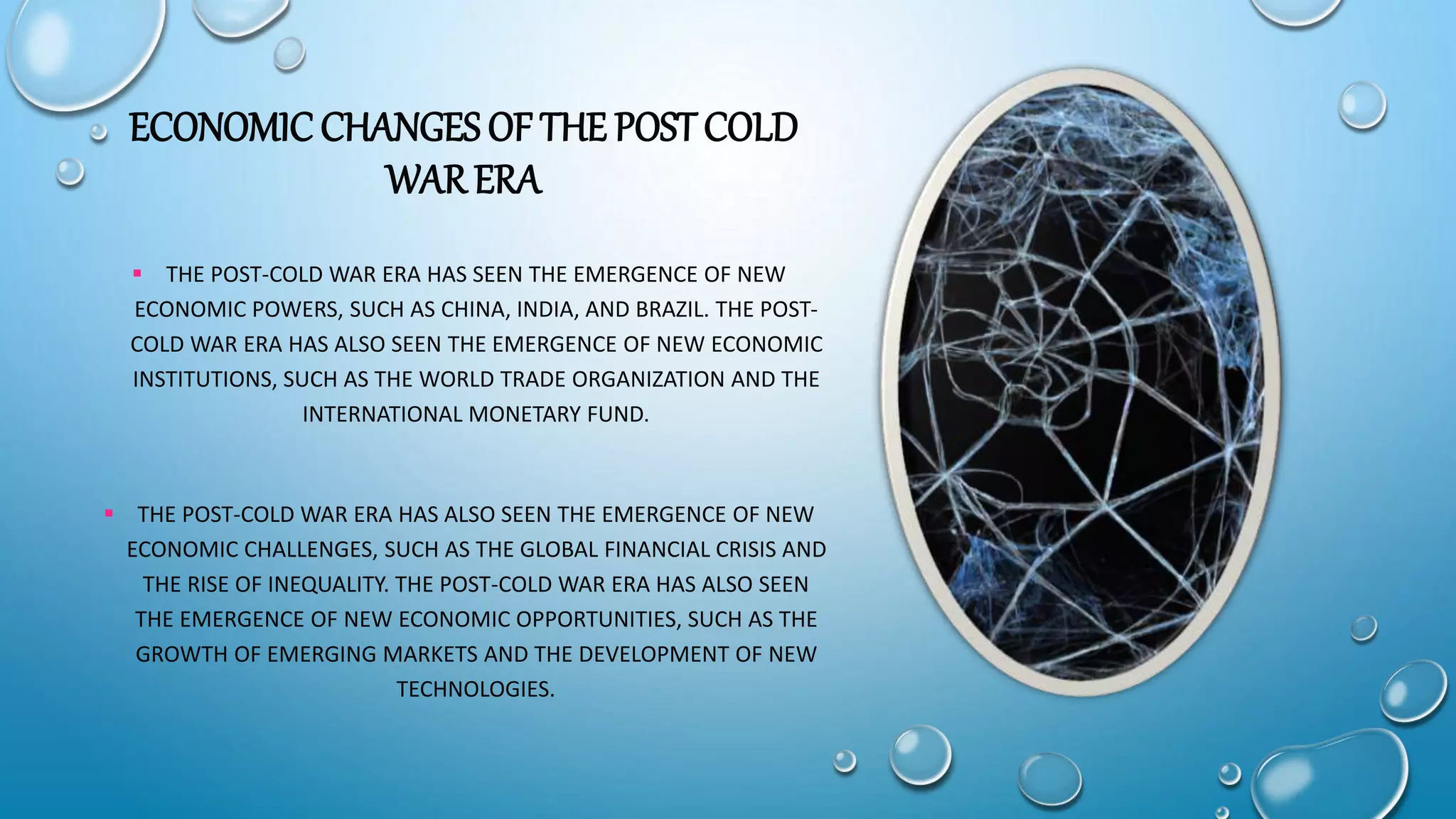 ECONOMIC CHANGES OF THE POST COLD WAR ERA

▪ THE POST-COLD WAR ERA HAS SEEN THE EMERGENCE OF NEW ECONOMIC POWERS, SUCH AS CHINA, INDIA, AND BRAZIL. THE POST-COLD WAR ERA HAS ALSO SEEN THE EMERGENCE OF NEW ECONOMIC INSTITUTIONS, SUCH AS THE WORLD TRADE ORGANIZATION AND THE INTERNATIONAL MONETARY FUND.

▪ THE POST-COLD WAR ERA HAS ALSO SEEN THE EMERGENCE OF NEW ECONOMIC CHALLENGES, SUCH AS THE GLOBAL FINANCIAL CRISIS AND THE RISE OF INEQUALITY. THE POST-COLD WAR ERA HAS ALSO SEEN THE EMERGENCE OF NEW ECONOMIC OPPORTUNITIES, SUCH AS THE GROWTH OF EMERGING MARKETS AND THE DEVELOPMENT OF NEW TECHNOLOGIES.